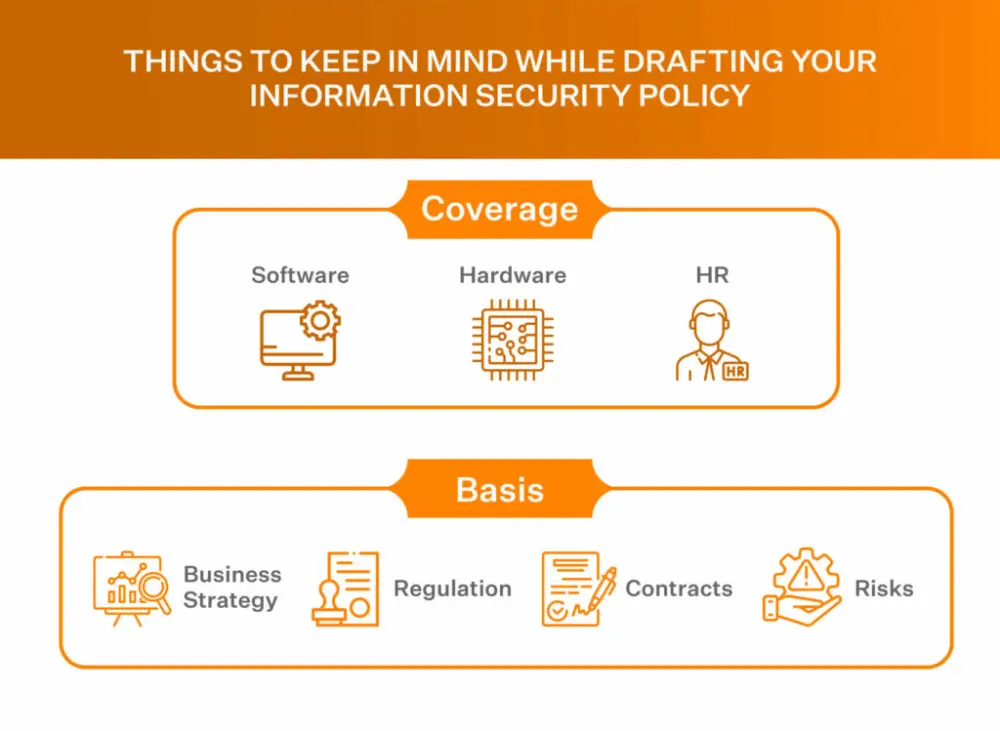 THINGS TO KEEP IN MIND WHILE DRAFTING YOUR INFORMATION SECURITY POLICY

Coverage

Software

Hardware

HR

HR

Basis

Business Strategy

Regulation

Contracts

Risks